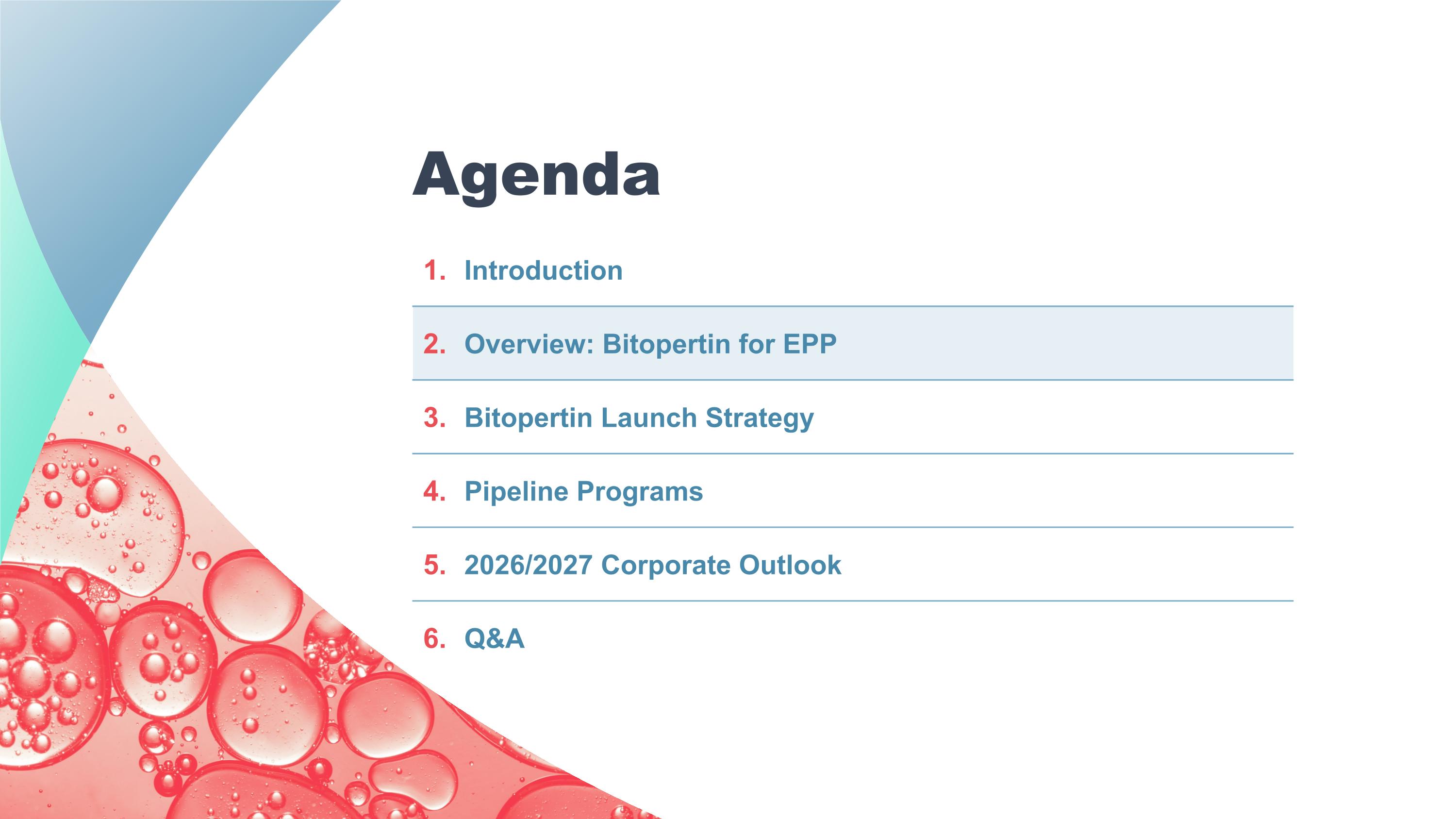 Agenda

1. Introduction

2. Overview: Bitopertin for EPP

3. Bitopertin Launch Strategy

4. Pipeline Programs

5. 2026/2027 Corporate Outlook

6. Q&A